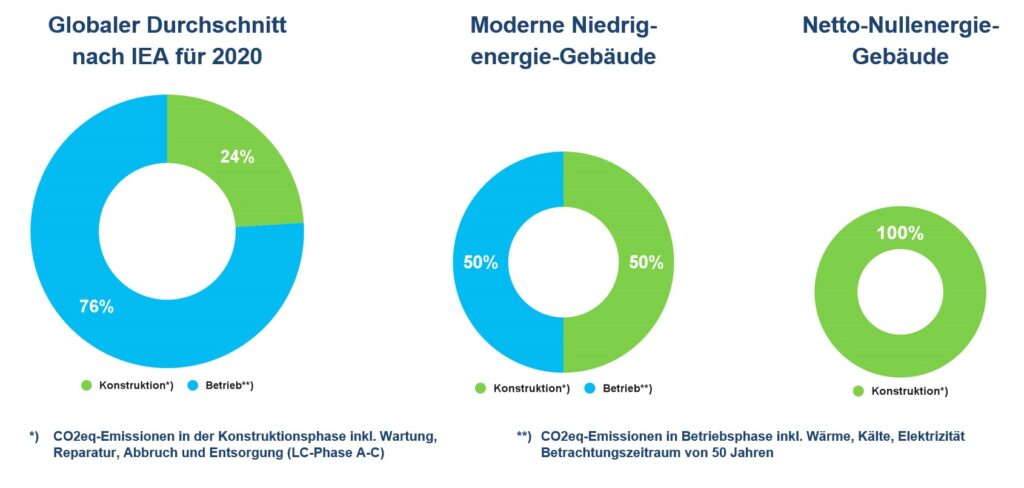 Globaler Durchschnitt nach IEA für 2020

24%

76%

Konstruktion*) Betrieb**)

Moderne Niedrigenergie-Gebäude

50%

50%

Konstruktion*) Betrieb**)

Netto-Nullenergie-Gebäude

100%

Konstruktion*)

*) CO2eq-Emissionen in der Konstruktionsphase inkl. Wartung, Reparatur, Abbruch und Entsorgung (LC-Phase A-C)

**) CO2eq-Emissionen in Betriebsphase inkl. Wärme, Kälte, Elektrizität Betrachtungszeitraum von 50 Jahren